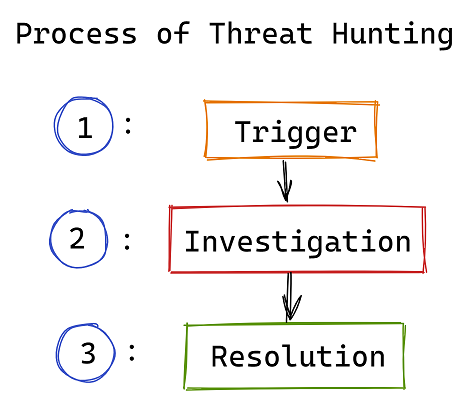 Process of Threat Hunting

1 : Trigger

2 : Investigation

3 : Resolution